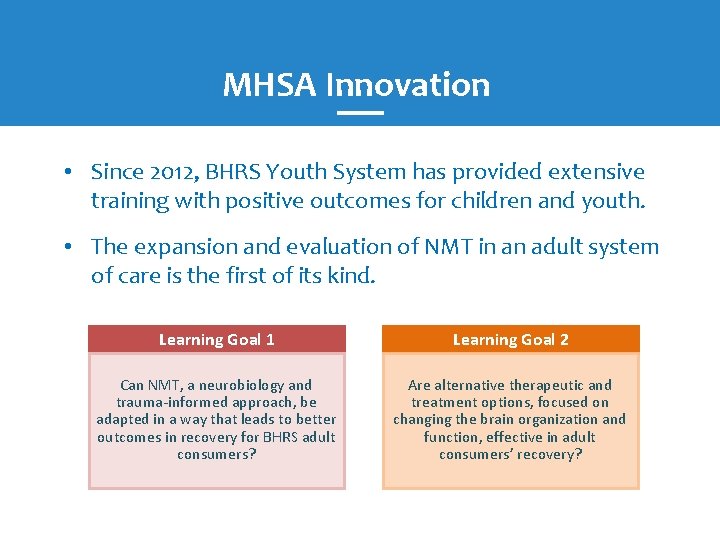 MHSA Innovation

• Since 2012, BHRS Youth System has provided extensive training with positive outcomes for children and youth.

• The expansion and evaluation of NMT in an adult system of care is the first of its kind.

Learning Goal 1

Can NMT, a neurobiology and trauma-informed approach, be adapted in a way that leads to better outcomes in recovery for BHRS adult consumers?

Learning Goal 2

Are alternative therapeutic and treatment options, focused on changing the brain organization and function, effective in adult consumers' recovery?